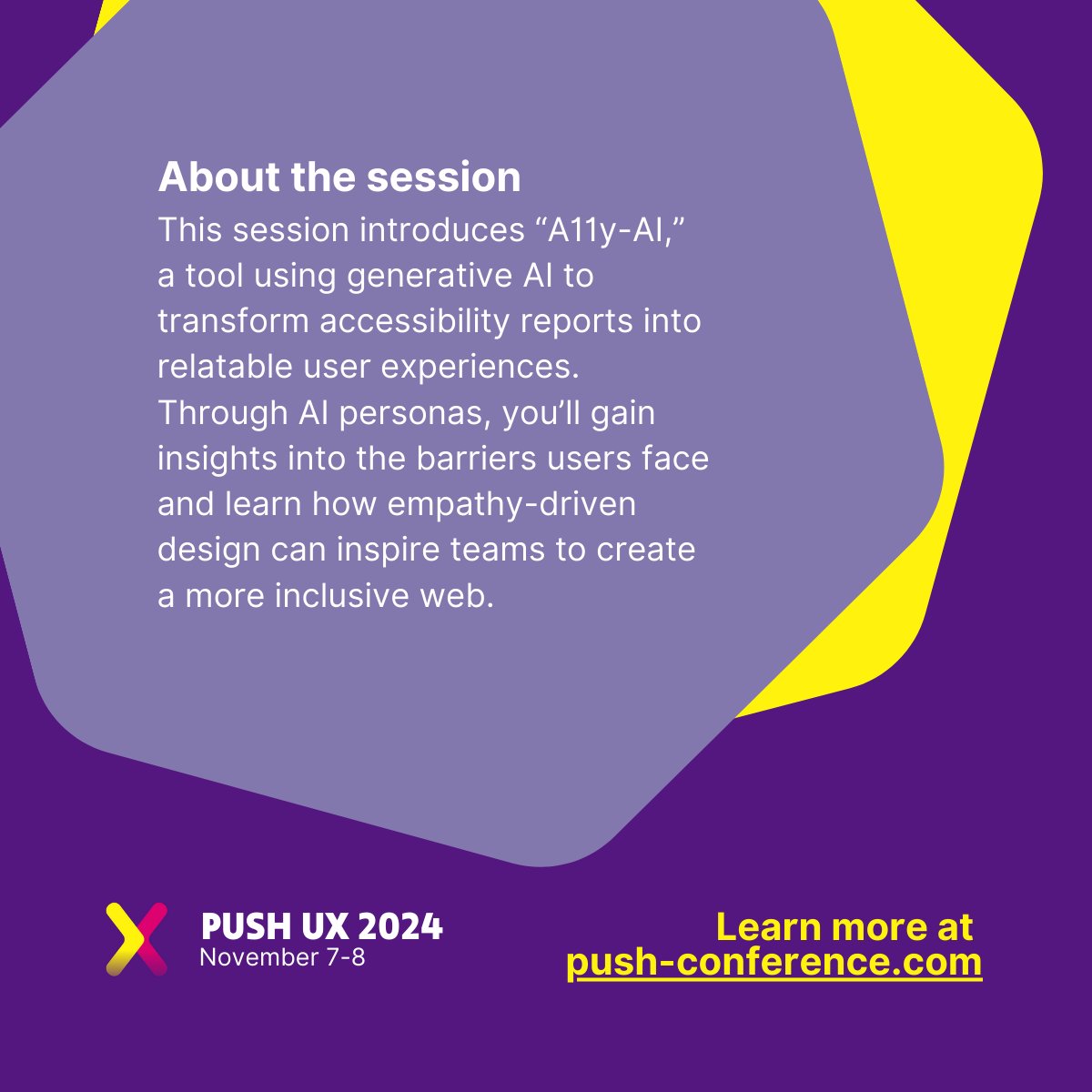 About the session
This session introduces “A11y-AI,” a tool using generative AI to transform accessibility reports into relatable user experiences. Through AI personas, you’ll gain insights into the barriers users face and learn how empathy-driven design can inspire teams to create a more inclusive web.

PUSH UX 2024
November 7-8

Learn more at
push-conference.com